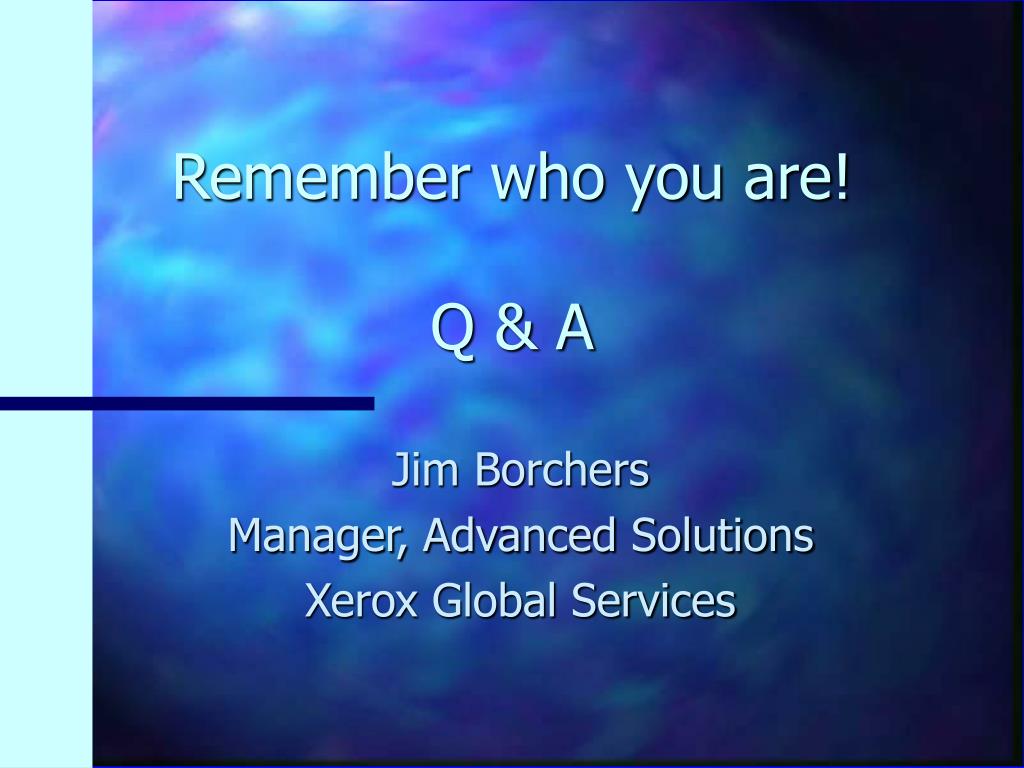 Remember who you are!

Q & A

Jim Borchers
Manager, Advanced Solutions
Xerox Global Services